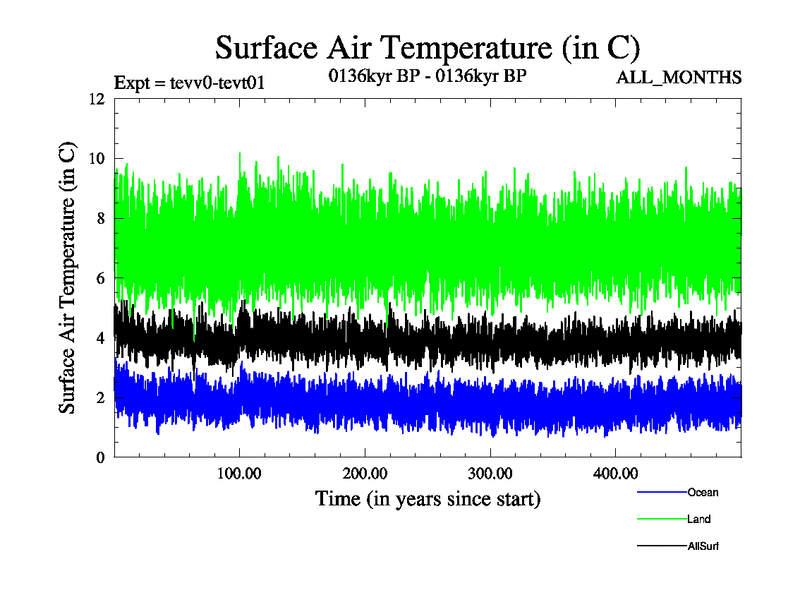 Surface Air Temperature (in C)

Expt = tevv0-tevt01

0136kyr BP - 0136kyr BP

ALL_MONTHS

Surface Air Temperature (in C)

12
10
8
6
4
2
0

100.00
200.00
300.00
400.00

Time (in years since start)

Ocean
Land
AllSurf